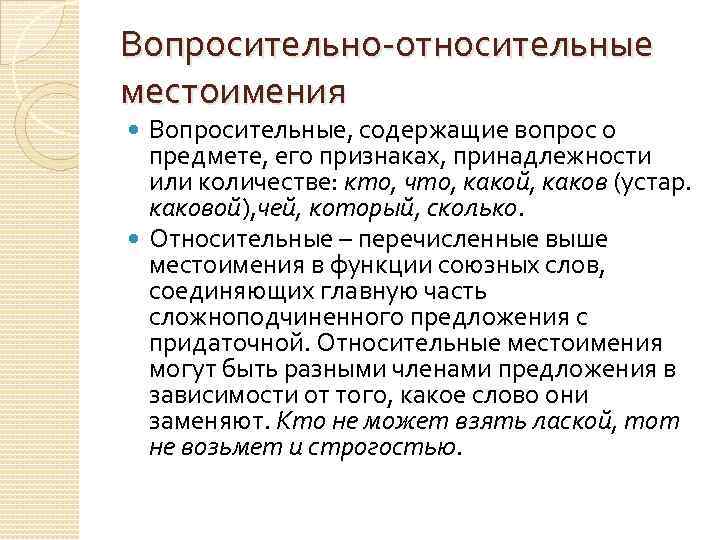 Вопросительно-относительные местоимения

Вопросительные, содержащие вопрос о предмете, его признаках, принадлежности или количестве: кто, что, какой, каков (устар. каковой),чей, который, сколько.

Относительные – перечисленные выше местоимения в функции союзных слов, соединяющих главную часть сложноподчиненного предложения с придаточной. Относительные местоимения могут быть разными членами предложения в зависимости от того, какое слово они заменяют. Кто не может взять лаской, тот не возьмет и строгостью.